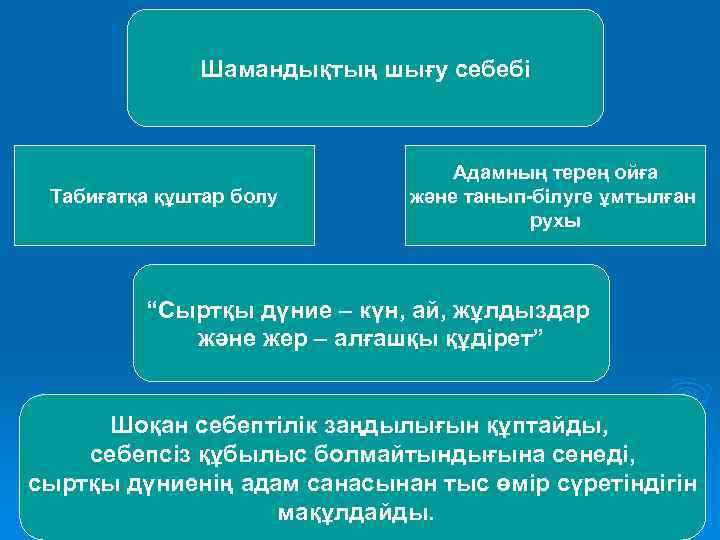 Шамандықтың шығу себебі

Табиғатқа құштар болу

Адамның терең ойға және танып-білуге ұмтылған рухы

“Сыртқы дүние – күн, ай, жұлдыздар және жер – алғашқы құдірет”

Шоқан себептілік заңдылығын құптайды, себепсіз құбылыс болмайтындығына сенеді, сыртқы дүниенің адам санасынан тыс өмір сүретіндігін мақұлдайды.